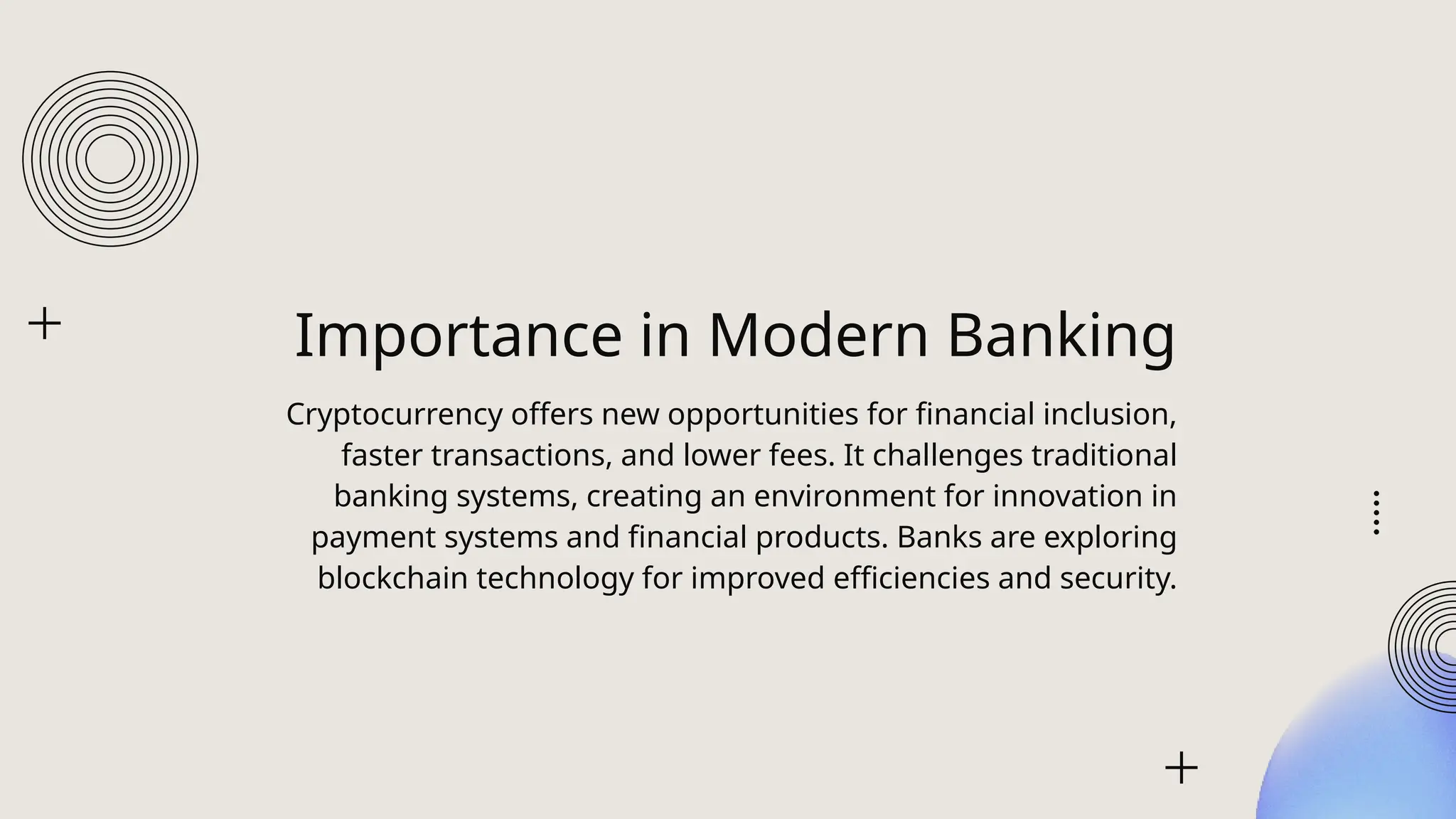 Importance in Modern Banking

Cryptocurrency offers new opportunities for financial inclusion, faster transactions, and lower fees. It challenges traditional banking systems, creating an environment for innovation in payment systems and financial products. Banks are exploring blockchain technology for improved efficiencies and security.